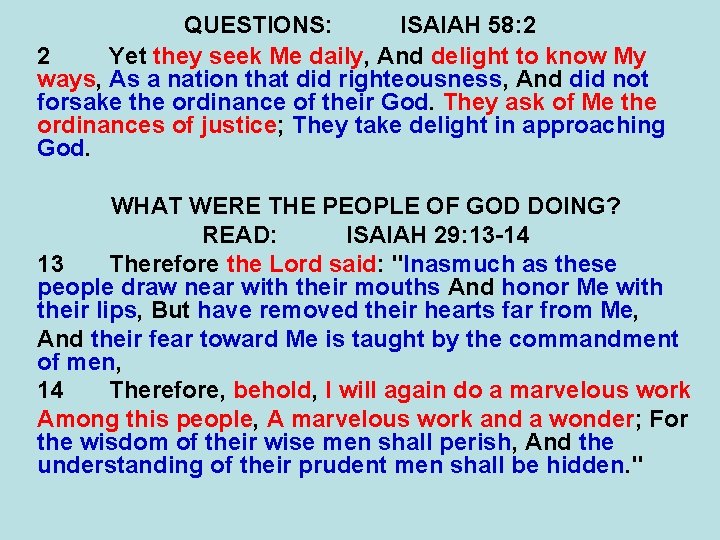 QUESTIONS: ISAIAH 58:2

2 Yet they seek Me daily, And delight to know My ways, As a nation that did righteousness, And did not forsake the ordinance of their God. They ask of Me the ordinances of justice; They take delight in approaching God.

WHAT WERE THE PEOPLE OF GOD DOING?

READ: ISAIAH 29:13-14

13 Therefore the Lord said: "Inasmuch as these people draw near with their mouths And honor Me with their lips, But have removed their hearts far from Me,

And their fear toward Me is taught by the commandment of men,

14 Therefore, behold, I will again do a marvelous work

Among this people, A marvelous work and a wonder; For the wisdom of their wise men shall perish, And the understanding of their prudent men shall be hidden."